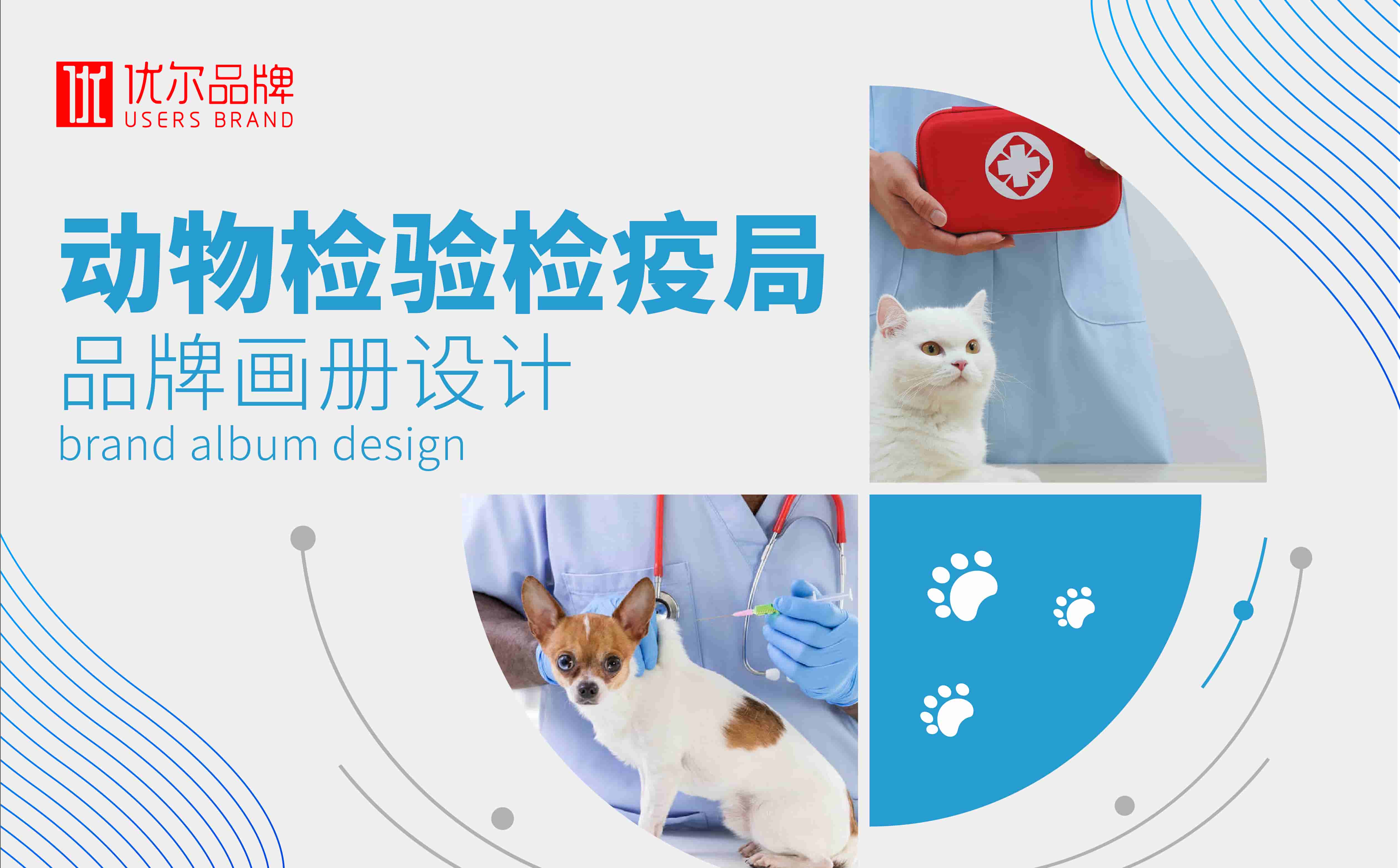 优尔品牌
USERS BRAND

动物检验检疫局
品牌画册设计
brand album design